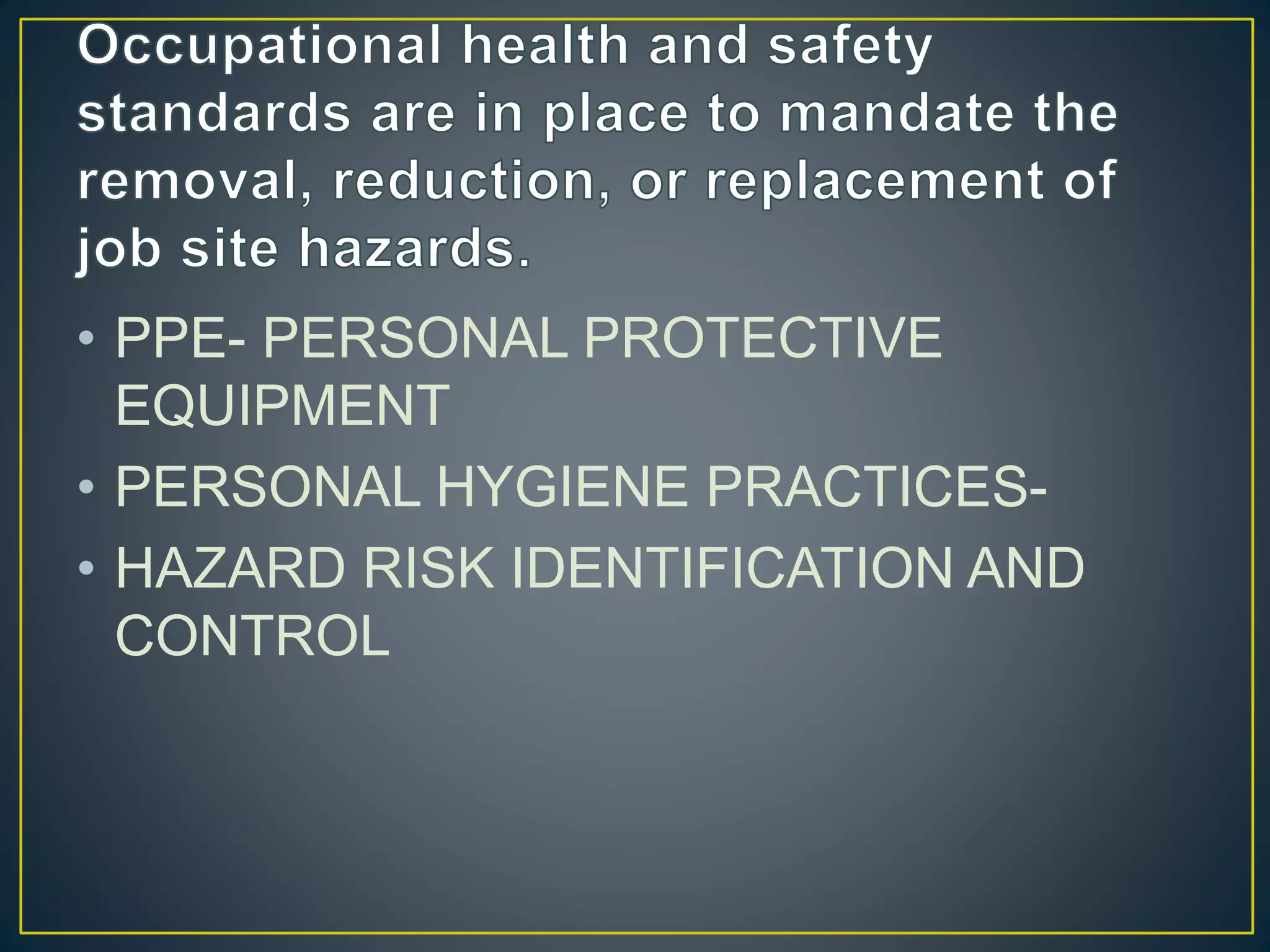 Occupational health and safety standards are in place to mandate the removal, reduction, or replacement of job site hazards.

• PPE- PERSONAL PROTECTIVE EQUIPMENT
• PERSONAL HYGIENE PRACTICES-
• HAZARD RISK IDENTIFICATION AND CONTROL